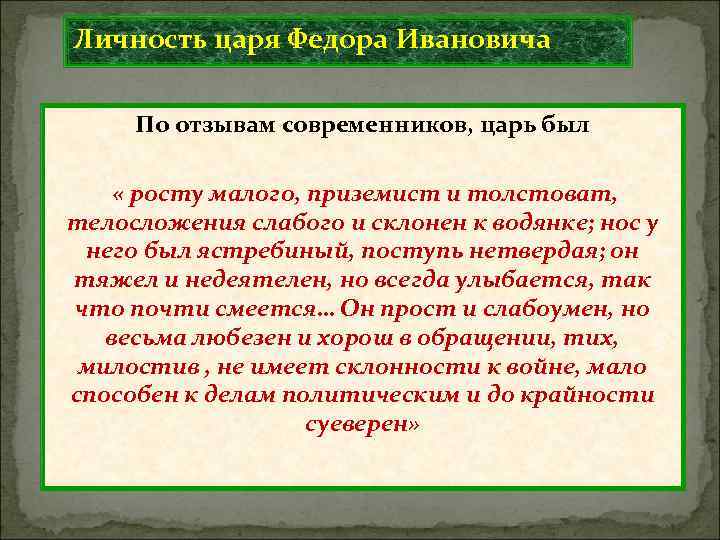 Личность царя Федора Ивановича

По отзывам современников, царь был

« росту малого, приземист и толстоват, телосложения слабого и склонен к водянке; нос у него был ястребиный, поступь нетвердая; он тяжел и недеятелен, но всегда улыбается, так что почти смеется… Он прост и слабоумен, но весьма любезен и хорош в обращении, тих, милостив , не имеет склонности к войне, мало способен к делам политическим и до крайности суеверен»